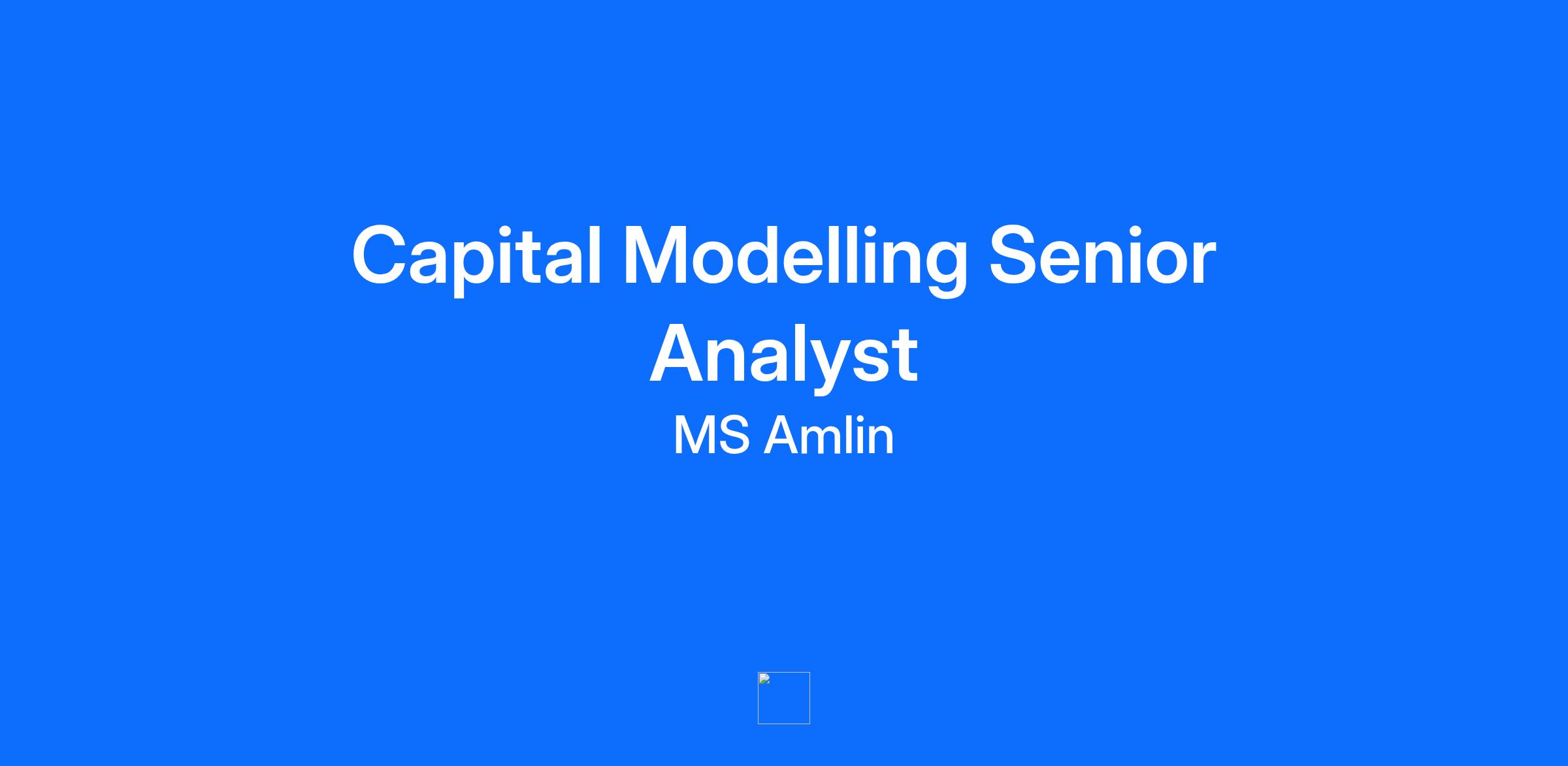 Capital Modelling Senior Analyst

MS Amlin